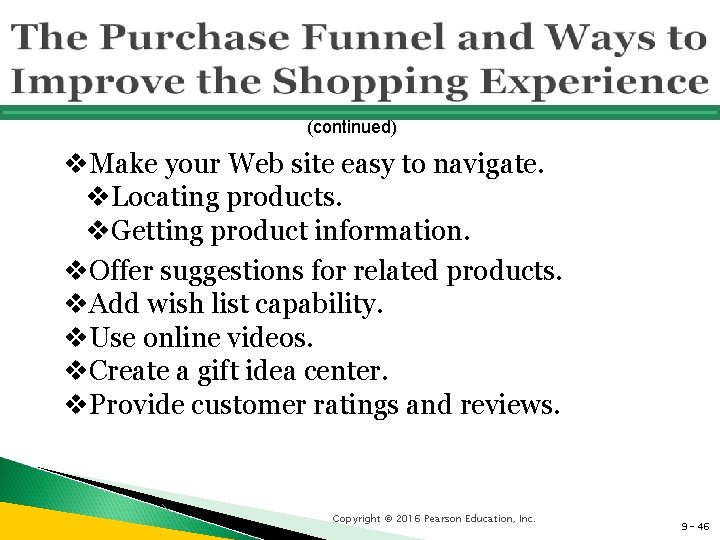 The Purchase Funnel and Ways to Improve the Shopping Experience

(continued)

❖Make your Web site easy to navigate.
❖Locating products.
❖Getting product information.

❖Offer suggestions for related products.
❖Add wish list capability.
❖Use online videos.
❖Create a gift idea center.
❖Provide customer ratings and reviews.

Copyright © 2016 Pearson Education, Inc.

9-46